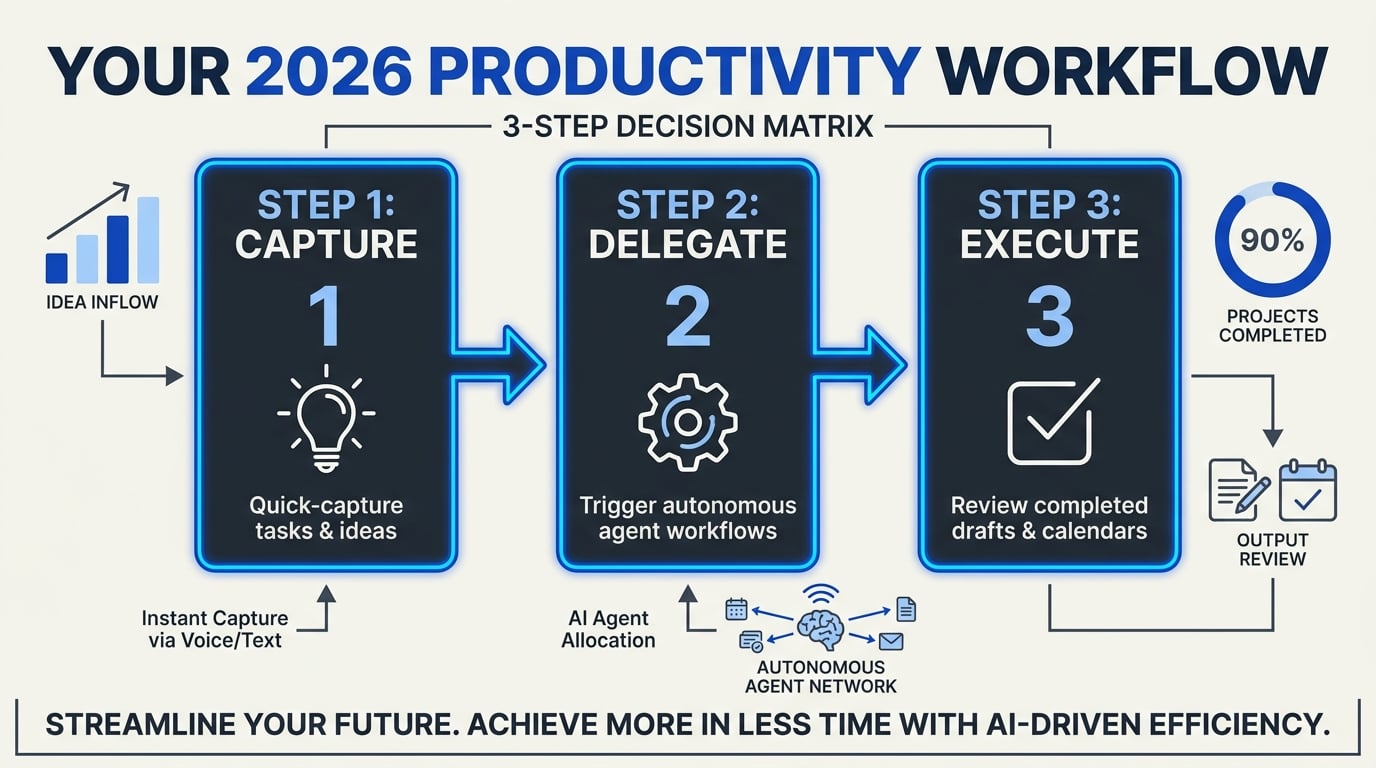 YOUR 2026 PRODUCTIVITY WORKFLOW

3-STEP DECISION MATRIX

IDEA INFLOW

STEP 1:
CAPTURE
1
Quick-capture tasks & ideas

STEP 2:
DELEGATE
2
Trigger autonomous agent workflows

STEP 3:
EXECUTE
3
Review completed drafts & calendars

90%
PROJECTS COMPLETED

OUTPUT REVIEW

Instant Capture via Voice/Text

AI Agent Allocation

AUTONOMOUS AGENT NETWORK

STREAMLINE YOUR FUTURE. ACHIEVE MORE IN LESS TIME WITH AI-DRIVEN EFFICIENCY.